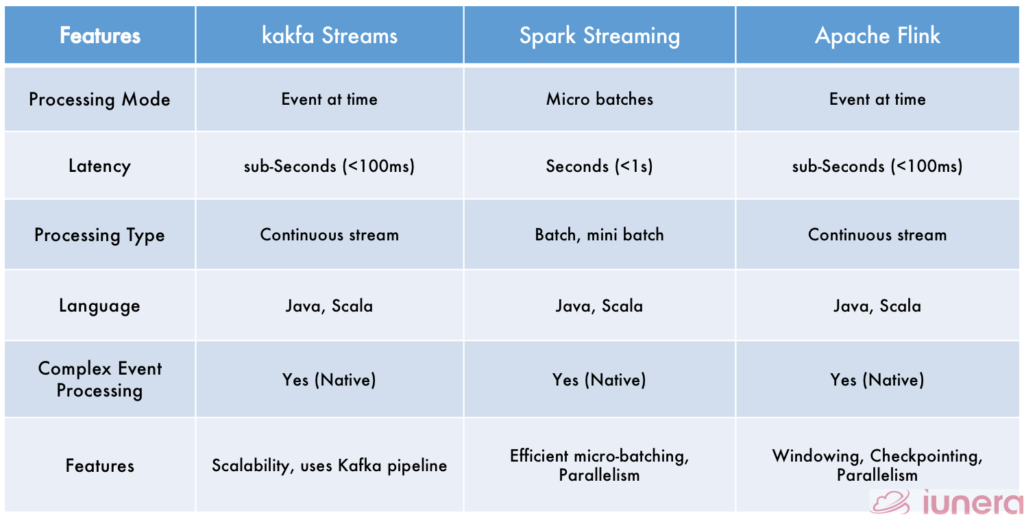 | Features | kakfa Streams | Spark Streaming | Apache Flink |
|---|---|---|---|
| Processing Mode | Event at time | Micro batches | Event at time |
| Latency | sub-Seconds (<100ms) | Seconds (<1s) | sub-Seconds (<100ms) |
| Processing Type | Continuous stream | Batch, mini batch | Continuous stream |
| Language | Java, Scala | Java, Scala | Java, Scala |
| Complex Event Processing | Yes (Native) | Yes (Native) | Yes (Native) |
| Features | Scalability, uses Kafka pipeline | Efficient micro-batching, Parallelism | Windowing, Checkpointing, Parallelism |

iunera